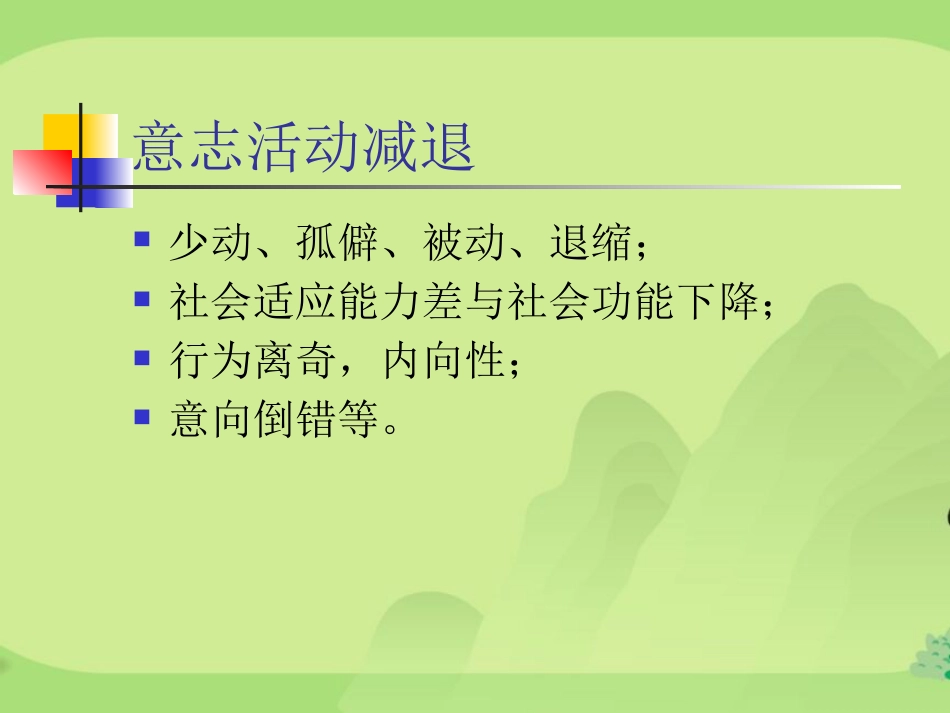 意志活动减退

- 少动、孤僻、被动、退缩；
- 社会适应能力差与社会功能下降；
- 行为离奇，内向性；
- 意向倒错等。